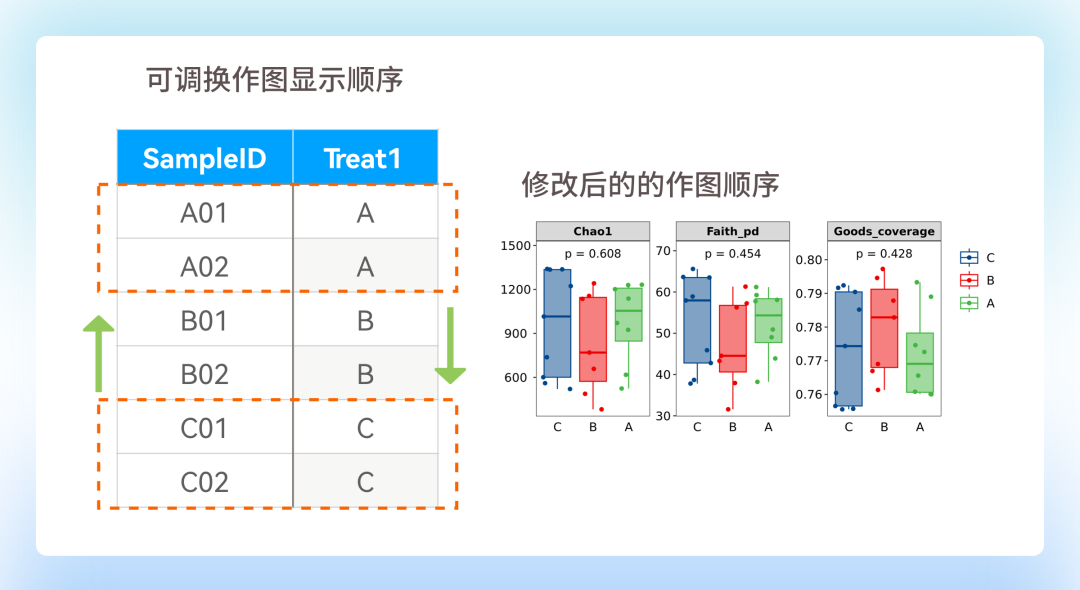 可调换作图显示顺序

| SampleID | Treat1 |
|---|---|
| A01 | A |
| A02 | A |
| B01 | B |
| B02 | B |
| C01 | C |
| C02 | C |

修改后的的作图顺序

Chao1
p = 0.608
1500
1200
900
600
C B A

Faith_pd
p = 0.454
70
60
50
40
30
C B A

Goods_coverage
p = 0.428
0.80
0.79
0.78
0.77
0.76
C B A

C
B
A